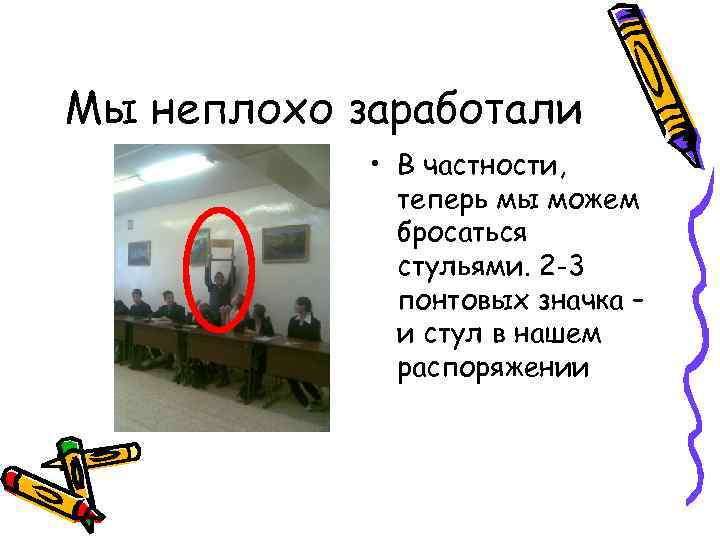 Мы неплохо заработали

• В частности, теперь мы можем бросаться стульями. 2-3 понтовых значка – и стул в нашем распоряжении